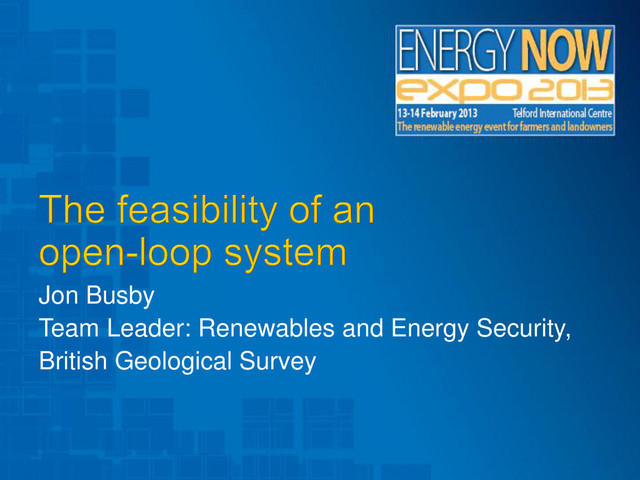 ENERGY NOW
expo 2013
13-14 February 2013 Telford International Centre
The renewable energy event for farmers and landowners

The feasibility of an open-loop system

Jon Busby
Team Leader: Renewables and Energy Security,
British Geological Survey